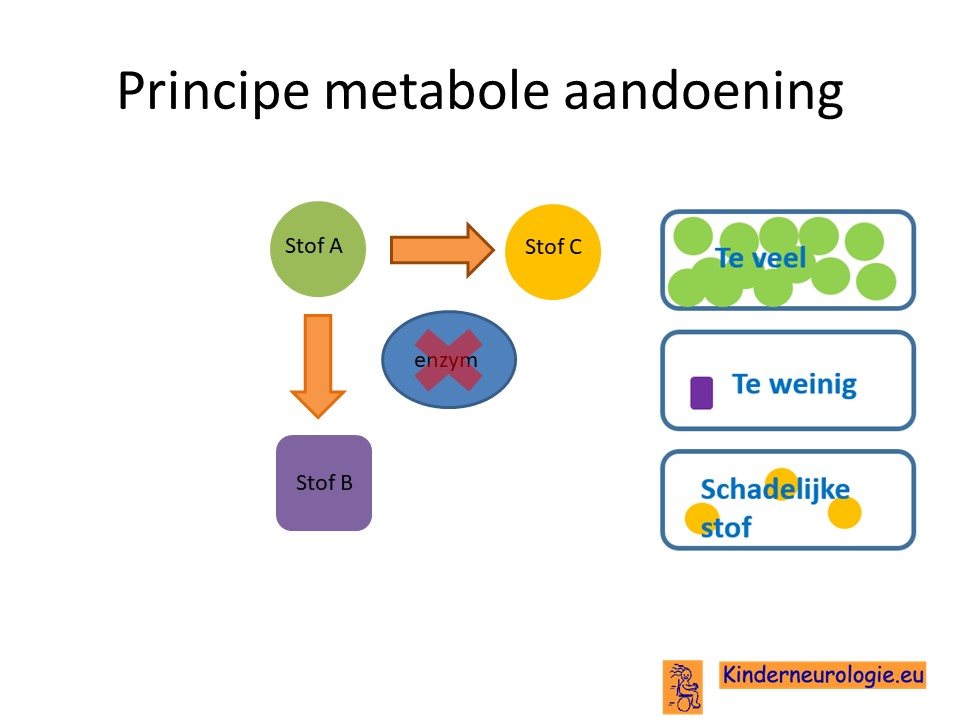 Principe metabole aandoening

Stof A

Stof C

enzym

Stof B

Te veel

Te weinig

Schadelijke stof

Kinderneurologie.eu